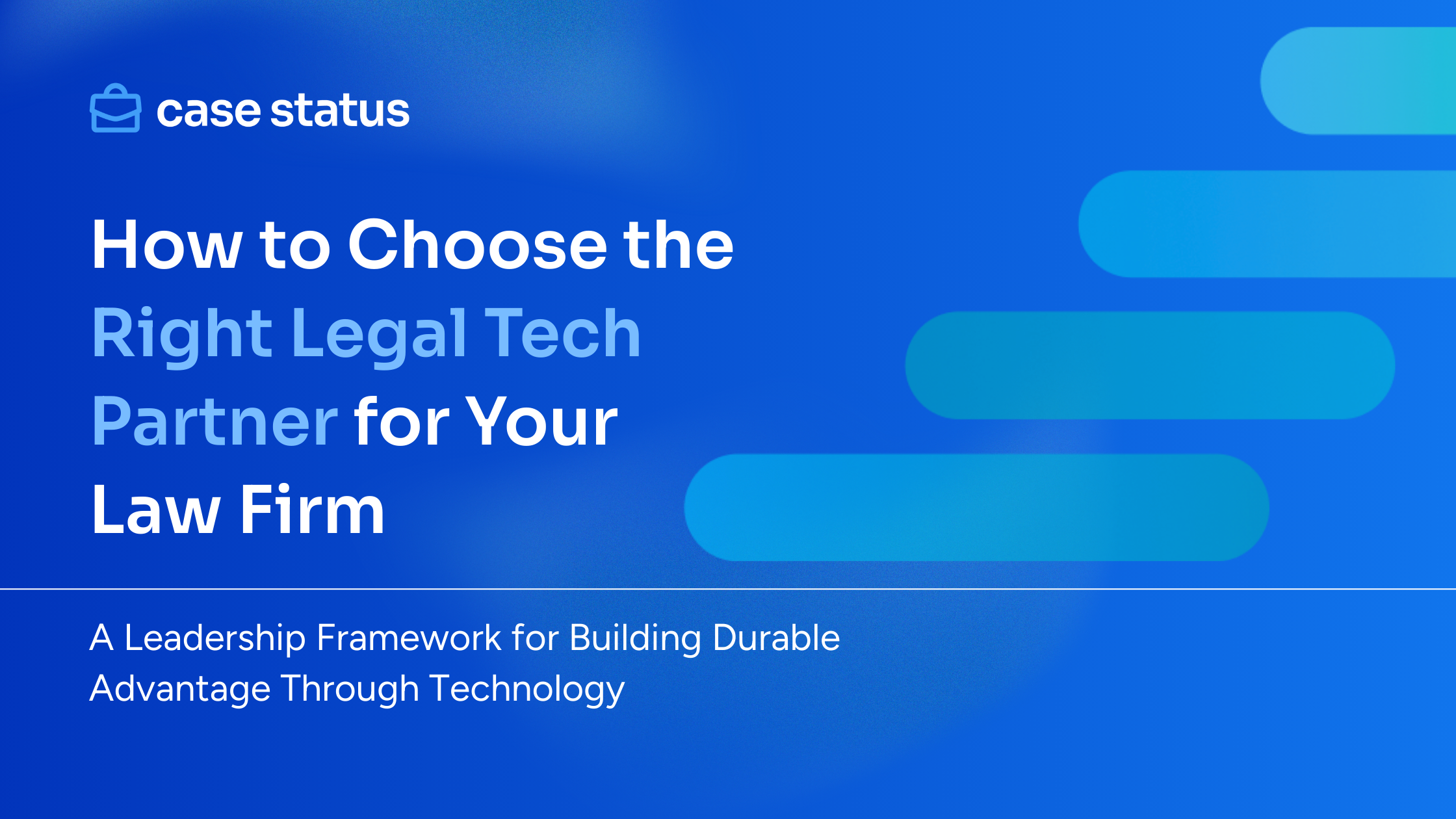 case status

How to Choose the Right Legal Tech Partner for Your Law Firm

A Leadership Framework for Building Durable Advantage Through Technology